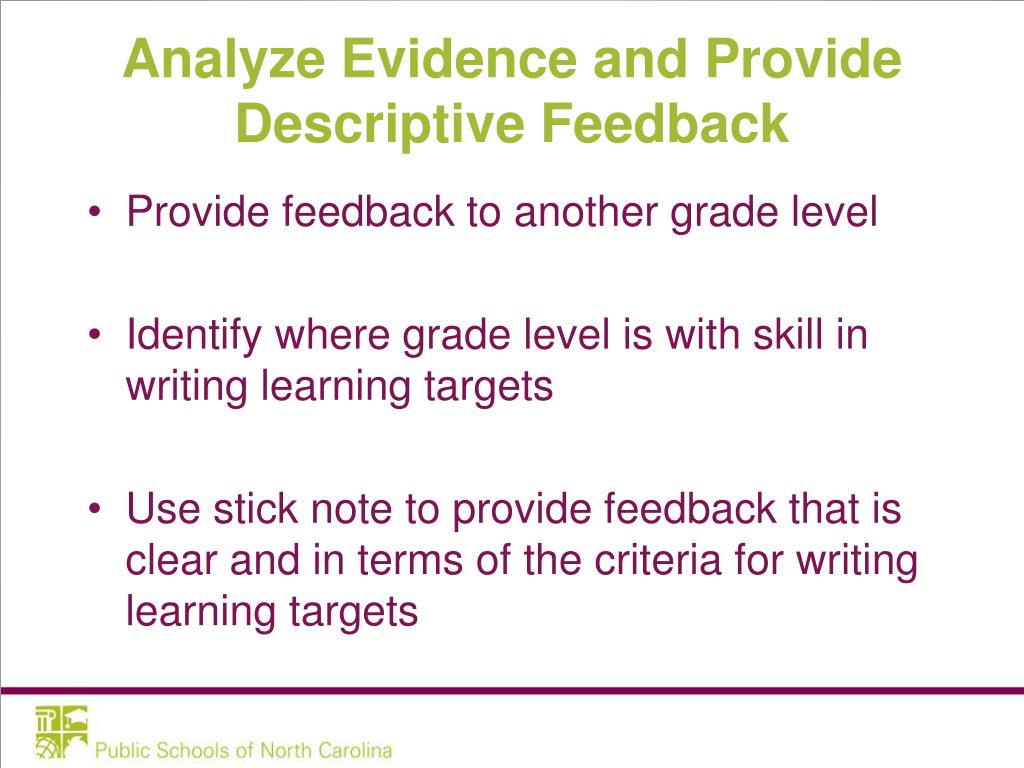 Analyze Evidence and Provide Descriptive Feedback

• Provide feedback to another grade level

• Identify where grade level is with skill in writing learning targets

• Use stick note to provide feedback that is clear and in terms of the criteria for writing learning targets

Public Schools of North Carolina